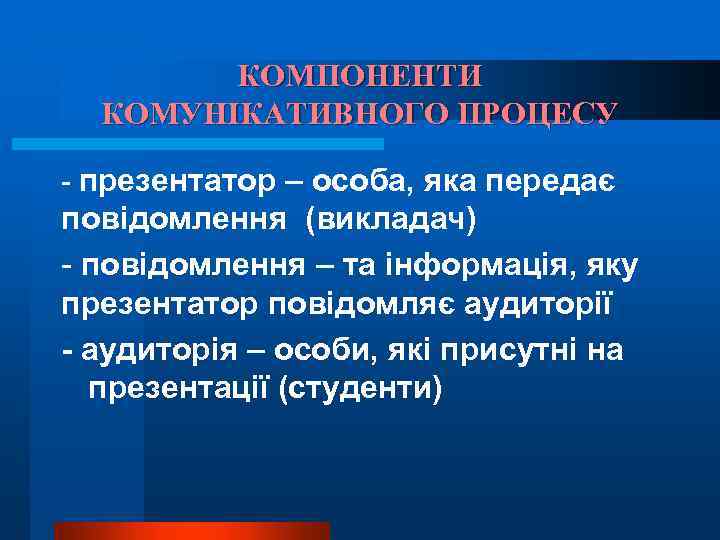 КОМПОНЕНТИ КОМУНІКАТИВНОГО ПРОЦЕСУ

- презентатор – особа, яка передає повідомлення (викладач)

- повідомлення – та інформація, яку презентатор повідомляє аудиторії

- аудиторія – особи, які присутні на презентації (студенти)